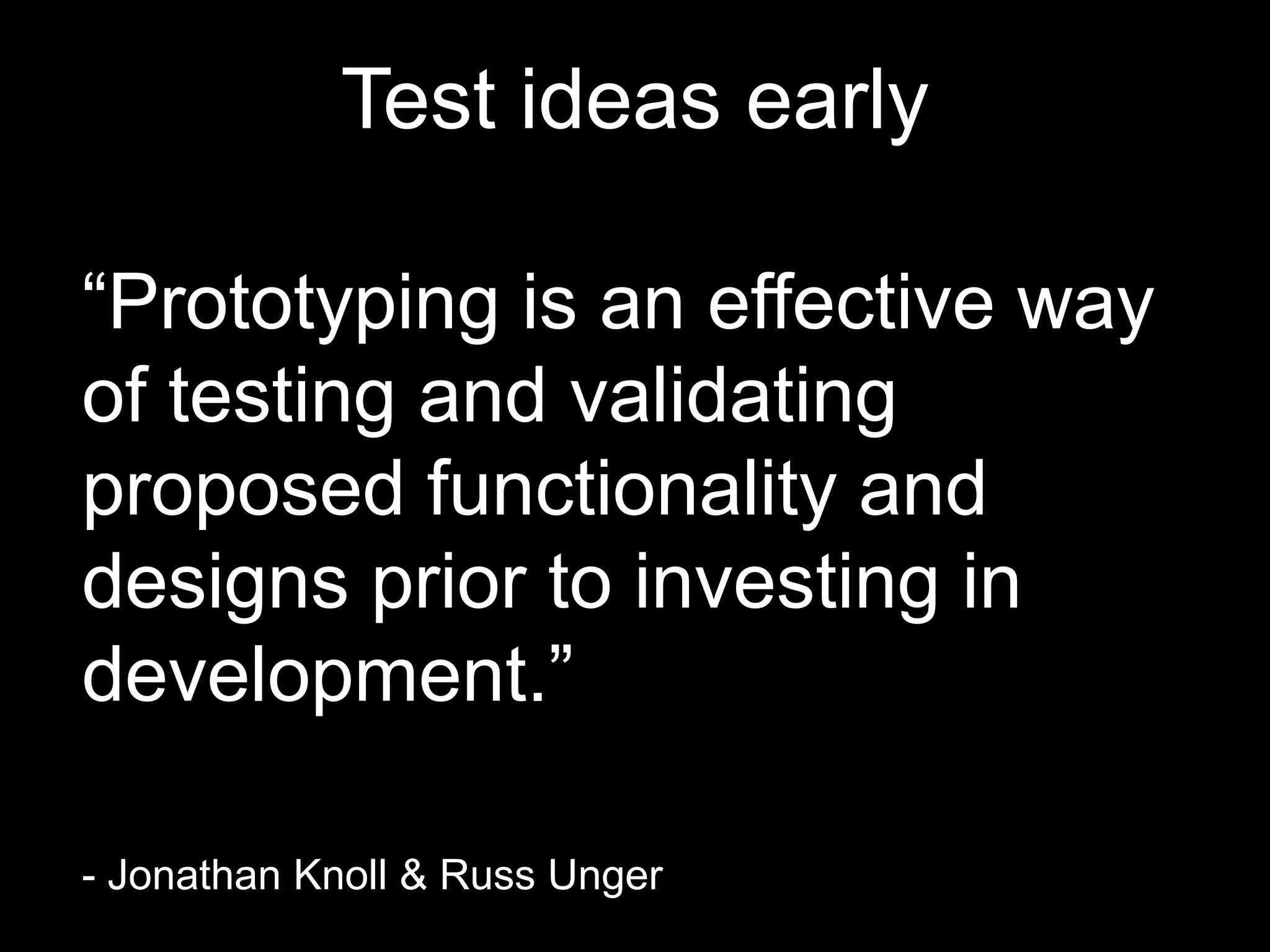 Test ideas early

“Prototyping is an effective way of testing and validating proposed functionality and designs prior to investing in development.”

- Jonathan Knoll & Russ Unger